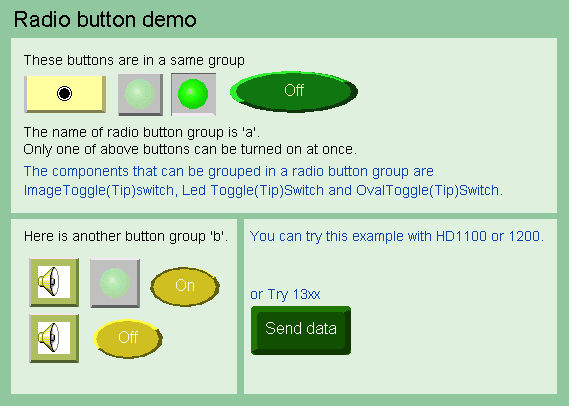 Radio button demo

These buttons are in a same group

Off

The name of radio button group is 'a'.
Only one of above buttons can be turned on at once.

The components that can be grouped in a radio button group are ImageToggle(Tip)switch, Led Toggle(Tip)Switch and OvalToggle(Tip)Switch.

Here is another button group 'b'.

On

Off

You can try this example with HD1100 or 1200.

or Try 13xx

Send data